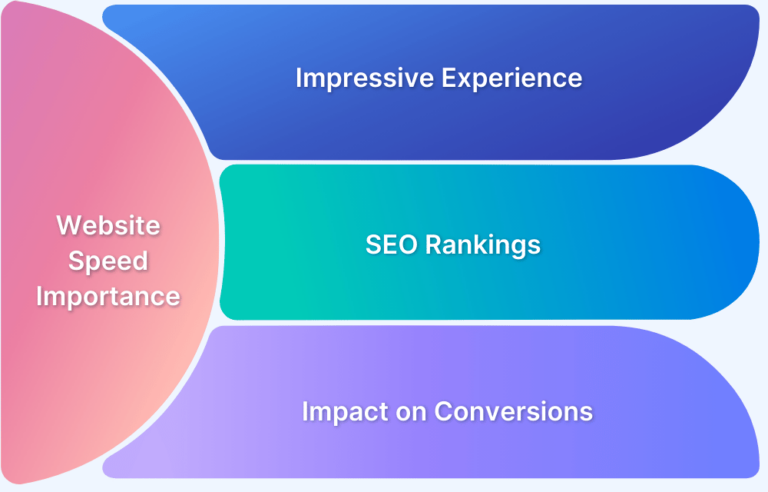 Website Speed Importance

Impressive Experience

SEO Rankings

Impact on Conversions